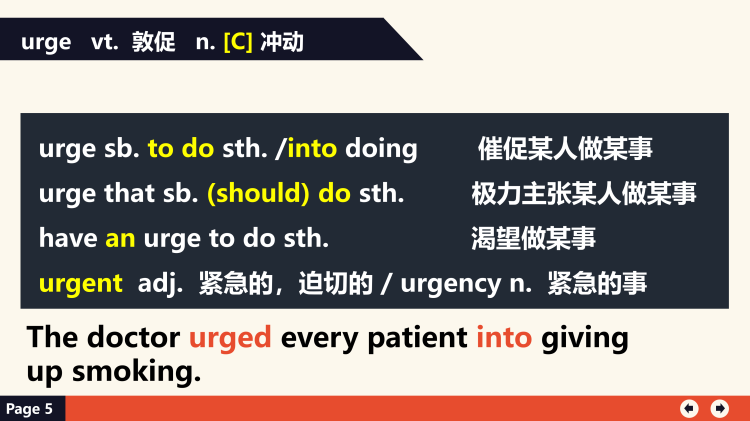 urge vt. 敦促 n. [C] 冲动

urge sb. to do sth. /into doing 催促某人做某事
urge that sb. (should) do sth. 极力主张某人做某事
have an urge to do sth. 渴望做某事
urgent adj. 紧急的，迫切的 / urgency n. 紧急的事

The doctor urged every patient into giving up smoking.

Page 5